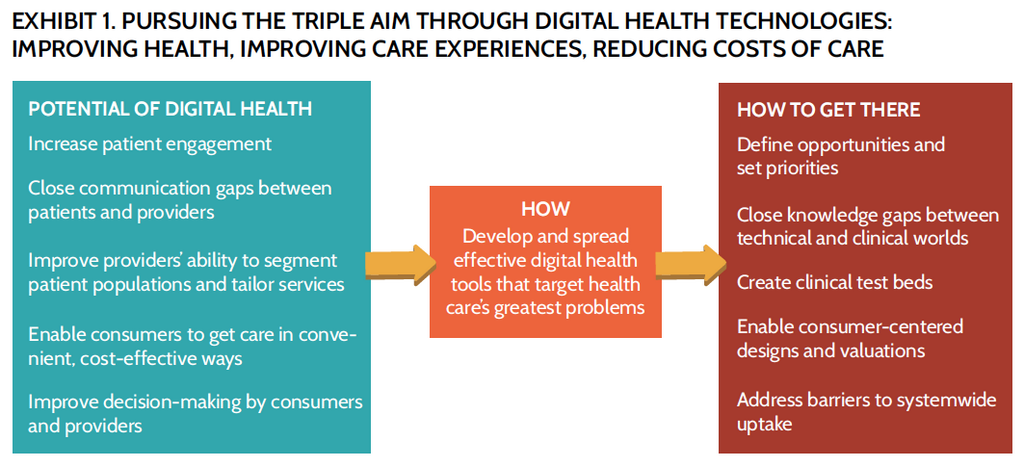 EXHIBIT 1. PURSUING THE TRIPLE AIM THROUGH DIGITAL HEALTH TECHNOLOGIES: IMPROVING HEALTH, IMPROVING CARE EXPERIENCES, REDUCING COSTS OF CARE

POTENTIAL OF DIGITAL HEALTH

Increase patient engagement

Close communication gaps between patients and providers

Improve providers' ability to segment patient populations and tailor services

Enable consumers to get care in convenient, cost-effective ways

Improve decision-making by consumers and providers

HOW

Develop and spread effective digital health tools that target health care's greatest problems

HOW TO GET THERE

Define opportunities and set priorities

Close knowledge gaps between technical and clinical worlds

Create clinical test beds

Enable consumer-centered designs and valuations

Address barriers to systemwide uptake